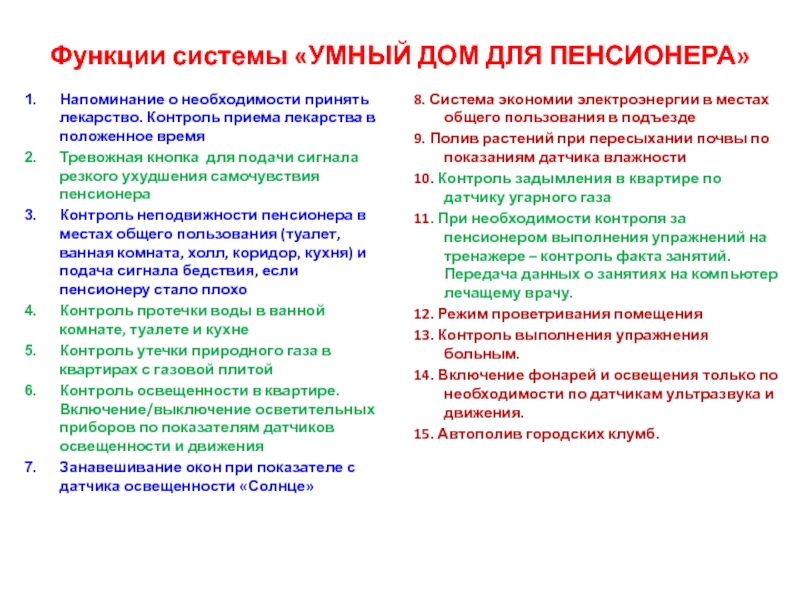 Функции системы «УМНЫЙ ДОМ ДЛЯ ПЕНСИОНЕРА»

1. Напоминание о необходимости принять лекарство. Контроль приема лекарства в положенное время
2. Тревожная кнопка для подачи сигнала резкого ухудшения самочувствия пенсионера
3. Контроль неподвижности пенсионера в местах общего пользования (туалет, ванная комната, холл, коридор, кухня) и подача сигнала бедствия, если пенсионеру стало плохо
4. Контроль протечки воды в ванной комнате, туалете и кухне
5. Контроль утечки природного газа в квартирах с газовой плитой
6. Контроль освещенности в квартире. Включение/выключение осветительных приборов по показателям датчиков освещенности и движения
7. Занавешивание окон при показателе с датчика освещенности «Солнце»

8. Система экономии электроэнергии в местах общего пользования в подъезде
9. Полив растений при пересыхании почвы по показаниям датчика влажности
10. Контроль задымления в квартире по датчику угарного газа
11. При необходимости контроля за пенсионером выполнения упражнений на тренажере – контроль факта занятий. Передача данных о занятиях на компьютер лечащему врачу.
12. Режим проветривания помещения
13. Контроль выполнения упражнения больным.
14. Включение фонарей и освещения только по необходимости по датчикам ультразвука и движения.
15. Автополив городских клумб.